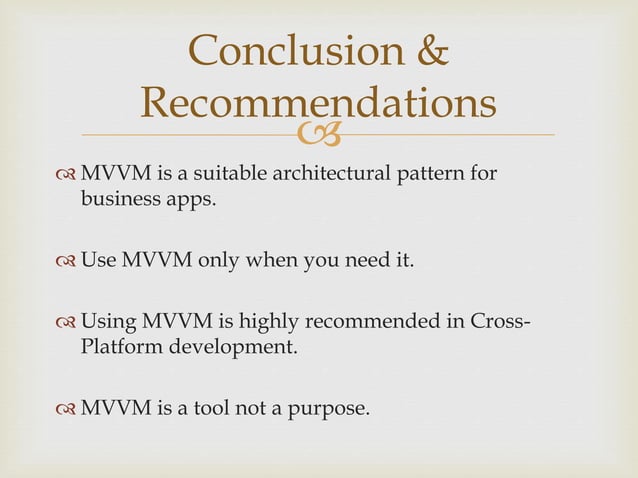 Conclusion & Recommendations

MVVM is a suitable architectural pattern for business apps.

Use MVVM only when you need it.

Using MVVM is highly recommended in Cross-Platform development.

MVVM is a tool not a purpose.